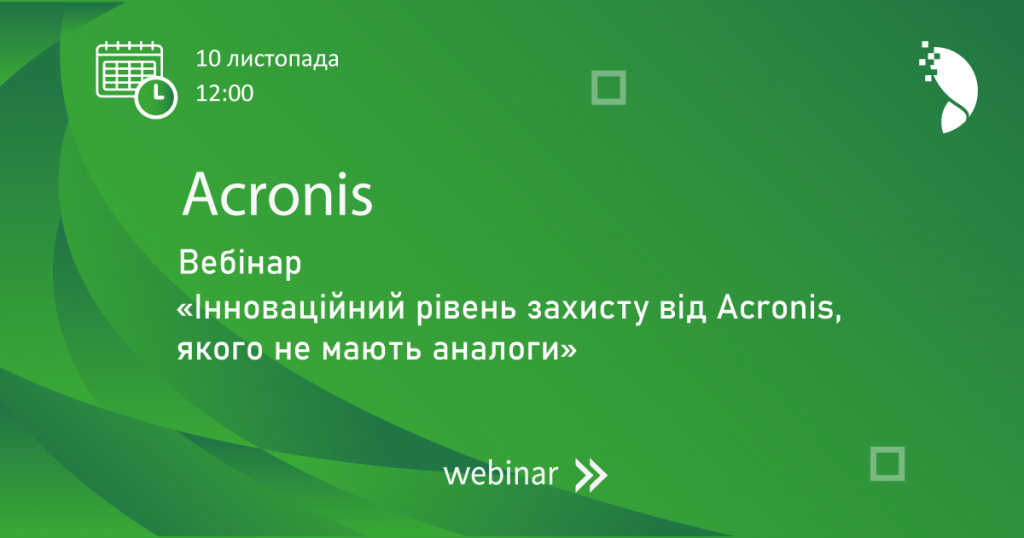 10 листопада
12:00

Acronis

Вебінар
«Інноваційний рівень захисту від Acronis, якого не мають аналоги»

webinar